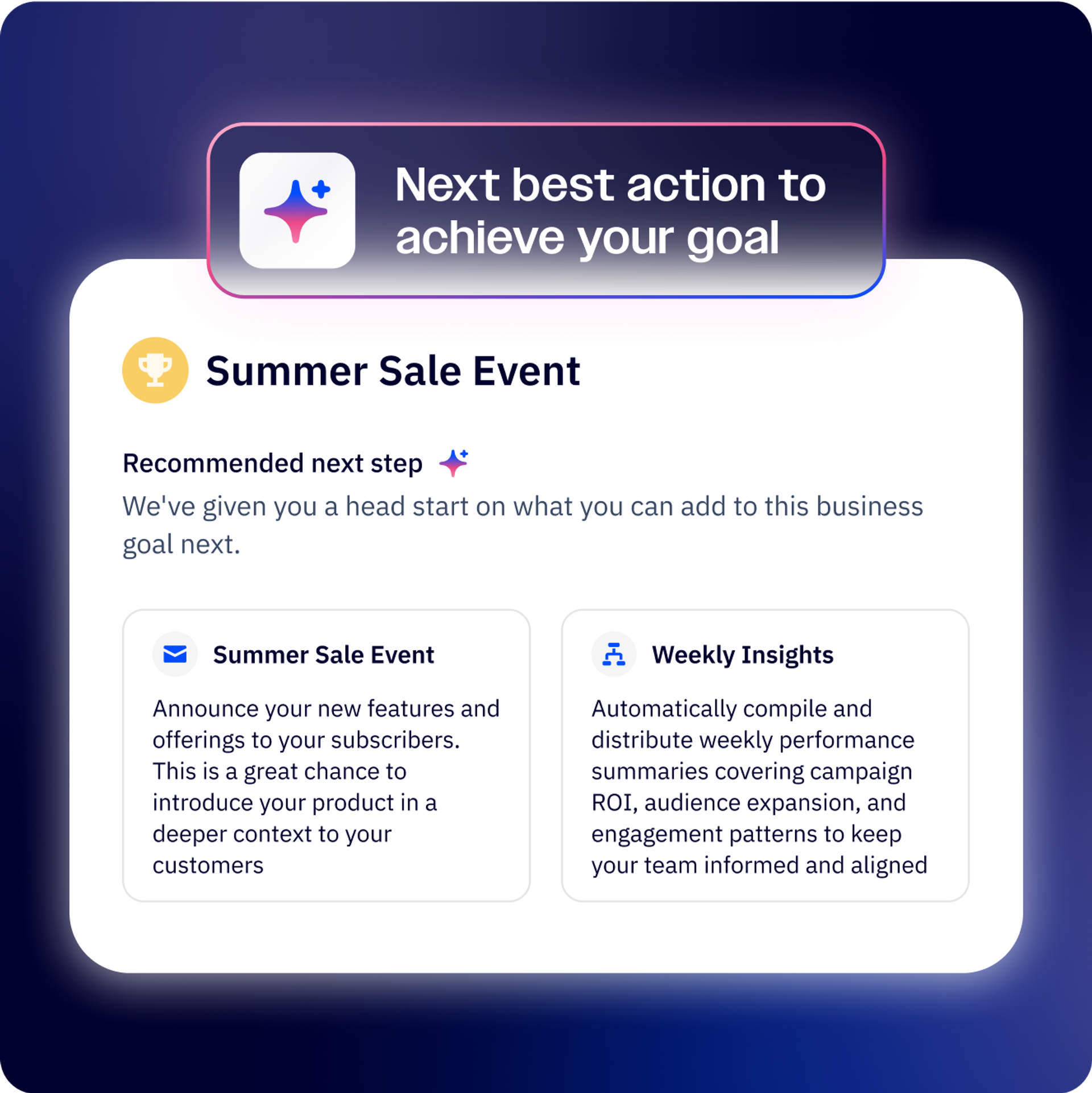 Next best action to achieve your goal

Summer Sale Event

Recommended next step

We've given you a head start on what you can add to this business goal next.

Summer Sale Event

Announce your new features and offerings to your subscribers. This is a great chance to introduce your product in a deeper context to your customers

Weekly Insights

Automatically compile and distribute weekly performance summaries covering campaign ROI, audience expansion, and engagement patterns to keep your team informed and aligned